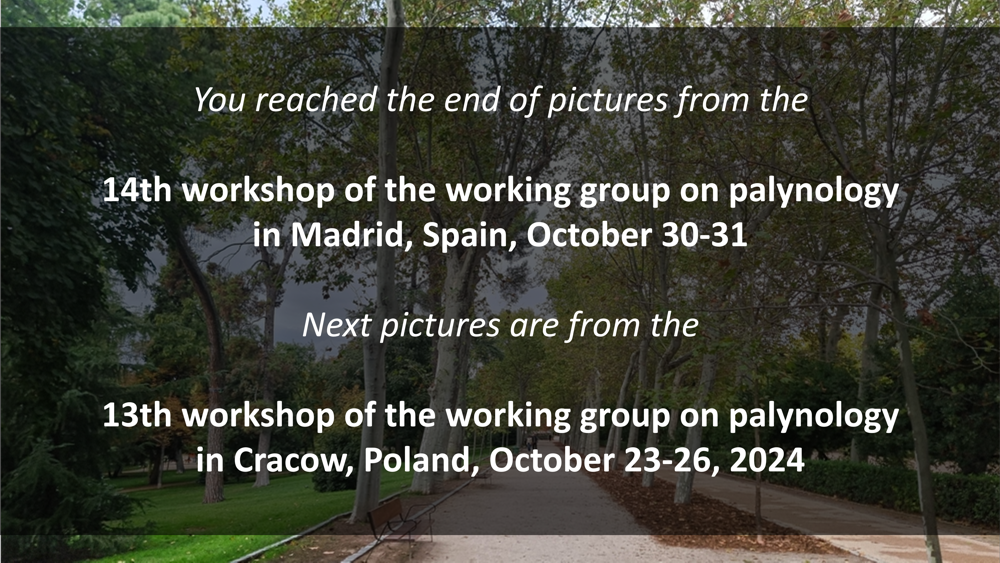 You reached the end of pictures from the

14th workshop of the working group on palynology in Madrid, Spain, October 30-31

Next pictures are from the

13th workshop of the working group on palynology in Cracow, Poland, October 23-26, 2024